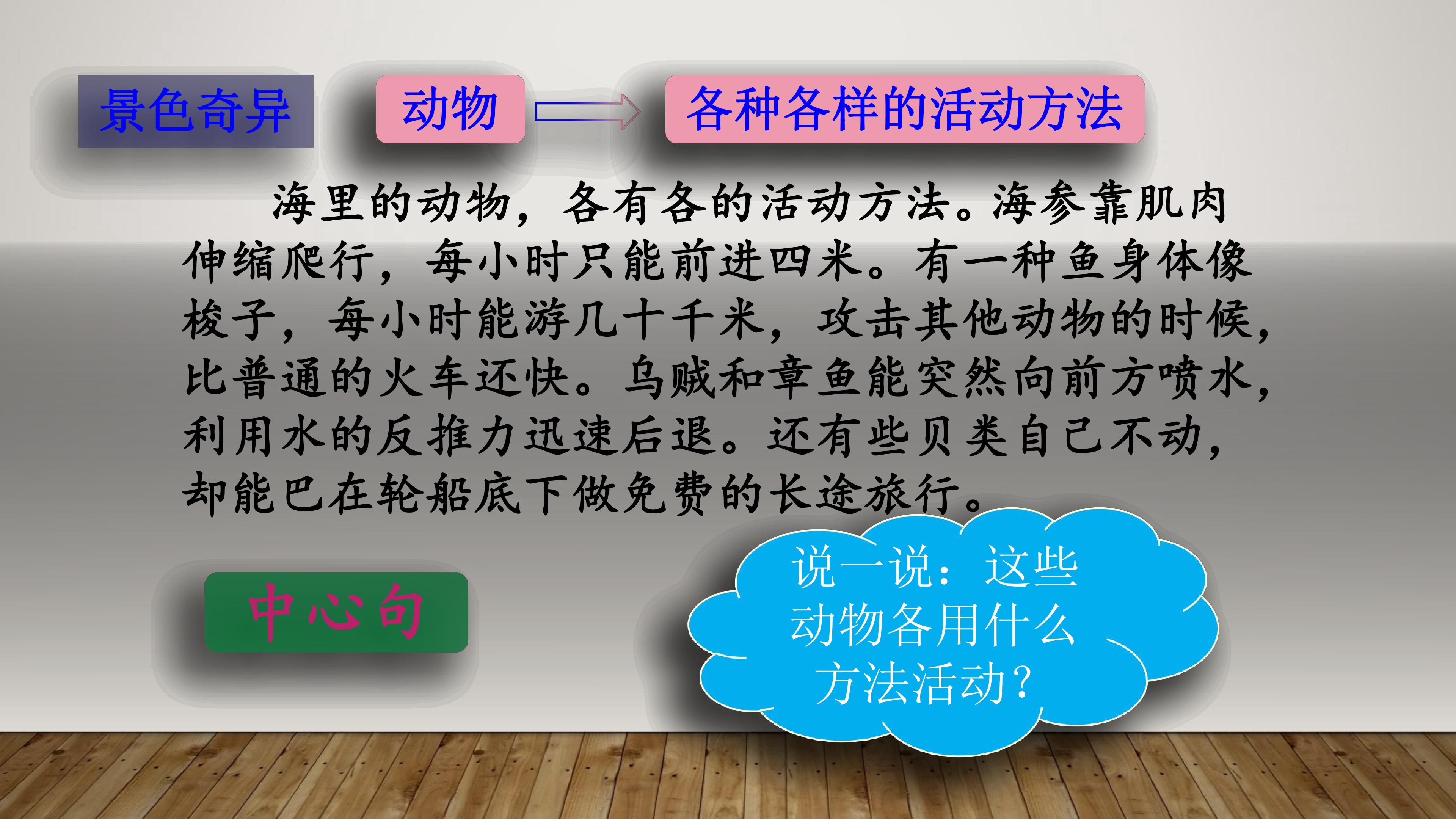 景色奇异

动物 各种各样的活动方法

海里的动物，各有各的活动方法。海参靠肌肉伸缩爬行，每小时只能前进四米。有一种鱼身体像梭子，每小时能游几十千米，攻击其他动物的时候，比普通的火车还快。乌贼和章鱼能突然向前方喷水，利用水的反推力迅速后退。还有些贝类自己不动，却能巴在轮船底下做免费的长途旅行。

中心句

说一说：这些动物各用什么方法活动？